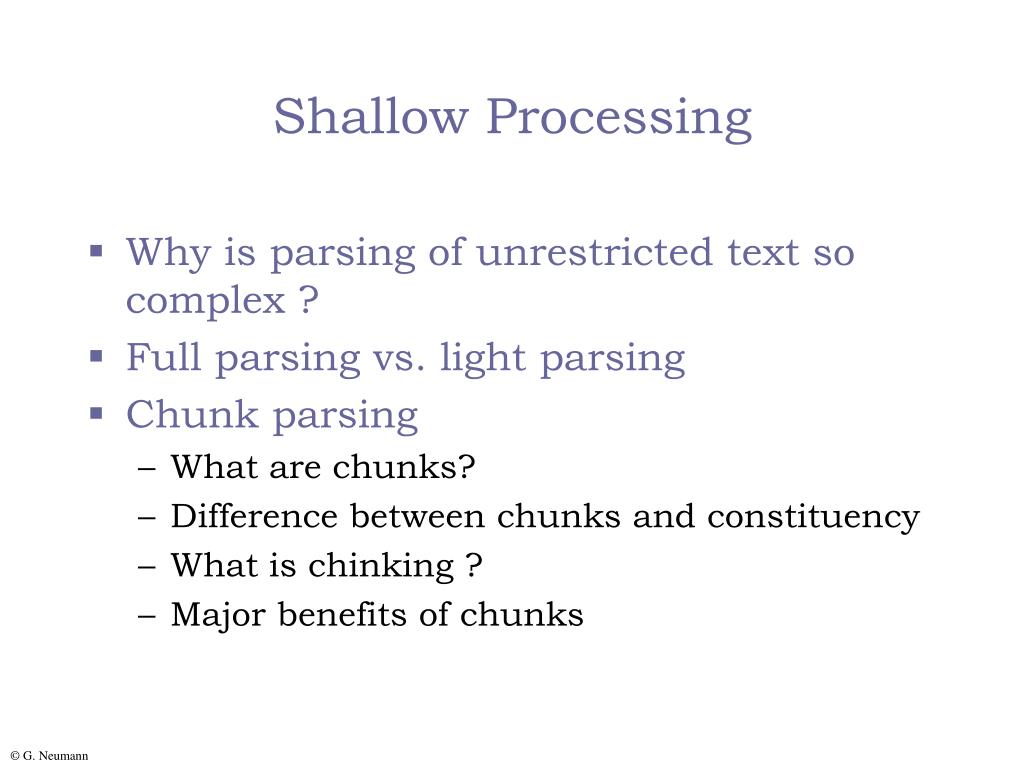 Shallow Processing

▪ Why is parsing of unrestricted text so complex ?
▪ Full parsing vs. light parsing
▪ Chunk parsing
– What are chunks?
– Difference between chunks and constituency
– What is chinking ?
– Major benefits of chunks

© G. Neumann